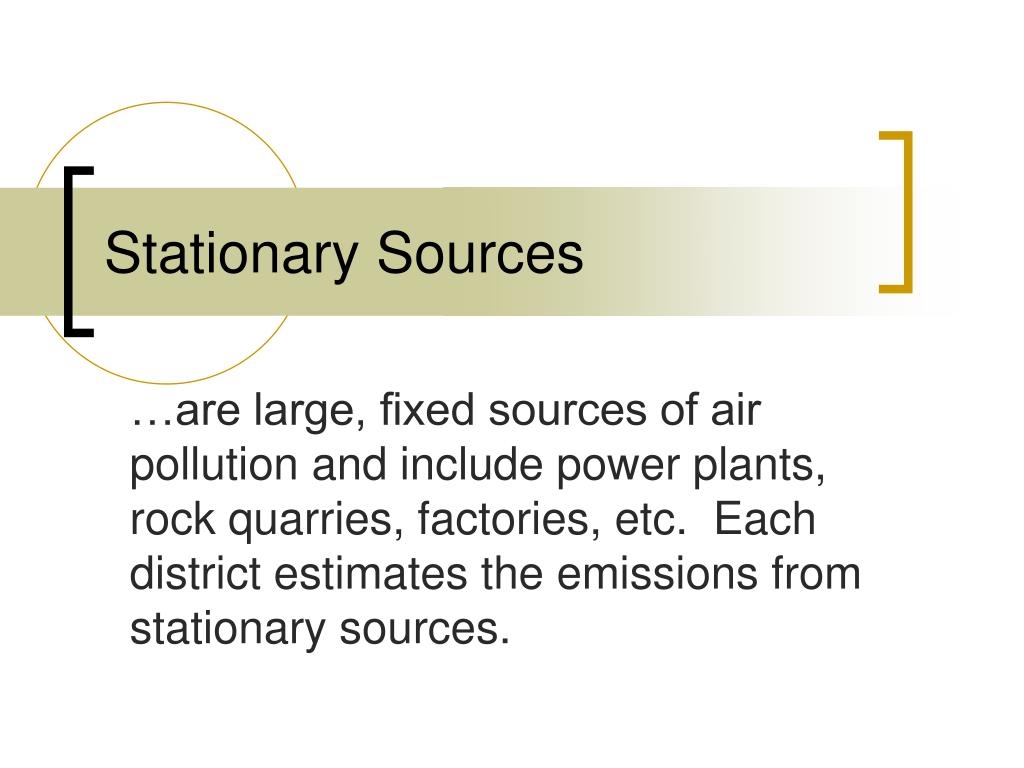 Stationary Sources

…are large, fixed sources of air pollution and include power plants, rock quarries, factories, etc.  Each district estimates the emissions from stationary sources.